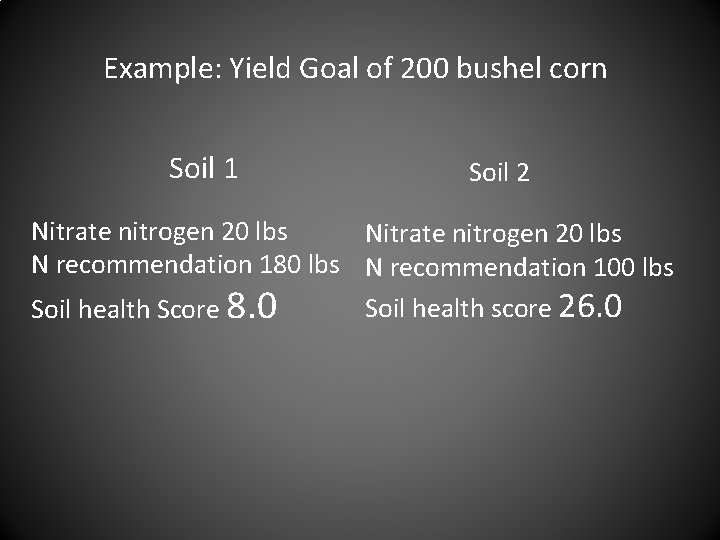 Example: Yield Goal of 200 bushel corn

Soil 1

Nitrate nitrogen 20 lbs
N recommendation 180 lbs
Soil health Score 8.0

Soil 2

Nitrate nitrogen 20 lbs
N recommendation 100 lbs
Soil health score 26.0